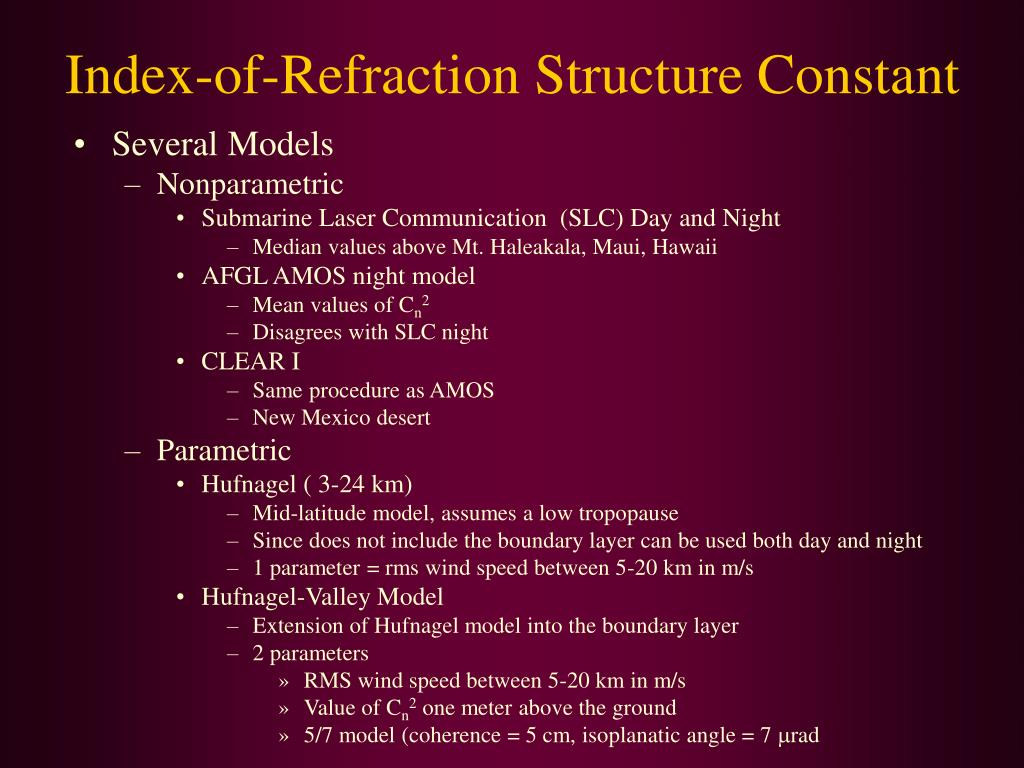 Index-of-Refraction Structure Constant

• Several Models
– Nonparametric
• Submarine Laser Communication (SLC) Day and Night
– Median values above Mt. Haleakala, Maui, Hawaii
• AFGL AMOS night model
– Mean values of $C_n^2$
– Disagrees with SLC night
• CLEAR I
– Same procedure as AMOS
– New Mexico desert
– Parametric
• Hufnagel ( 3-24 km)
– Mid-latitude model, assumes a low tropopause
– Since does not include the boundary layer can be used both day and night
– 1 parameter = rms wind speed between 5-20 km in m/s
• Hufnagel-Valley Model
– Extension of Hufnagel model into the boundary layer
– 2 parameters
» RMS wind speed between 5-20 km in m/s
» Value of $C_n^2$ one meter above the ground
» 5/7 model (coherence = 5 cm, isoplanatic angle = 7 $\mu$rad